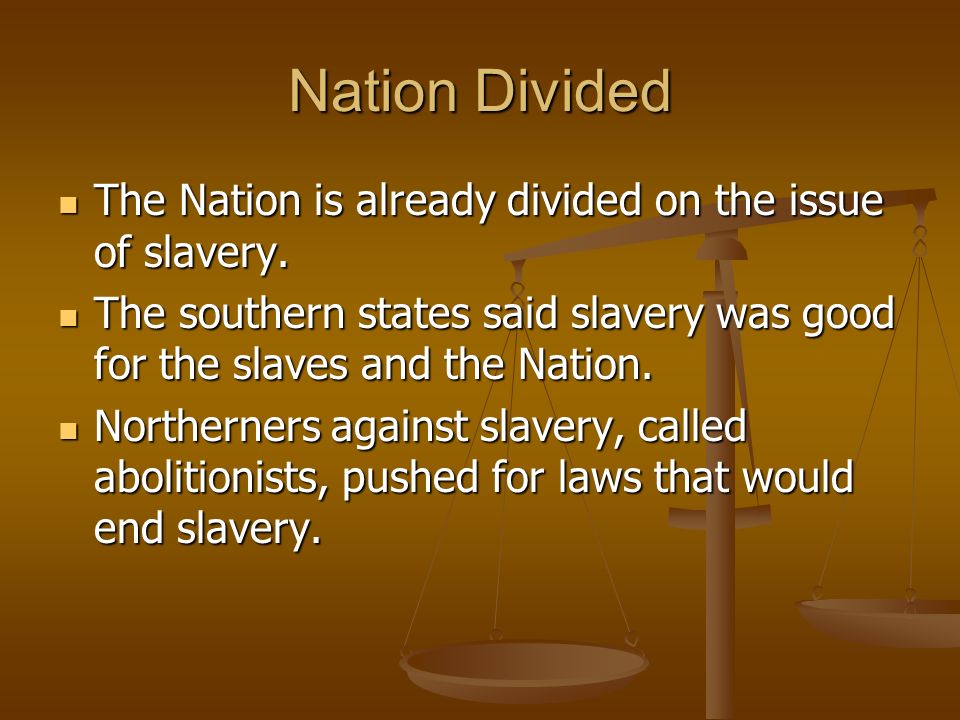 Nation Divided

- The Nation is already divided on the issue of slavery.
- The southern states said slavery was good for the slaves and the Nation.
- Northerners against slavery, called abolitionists, pushed for laws that would end slavery.